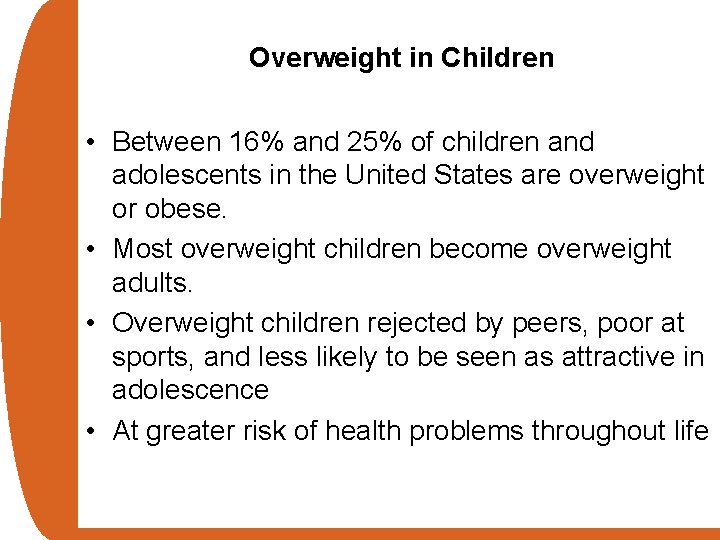 Overweight in Children

• Between 16% and 25% of children and adolescents in the United States are overweight or obese.
• Most overweight children become overweight adults.
• Overweight children rejected by peers, poor at sports, and less likely to be seen as attractive in adolescence
• At greater risk of health problems throughout life